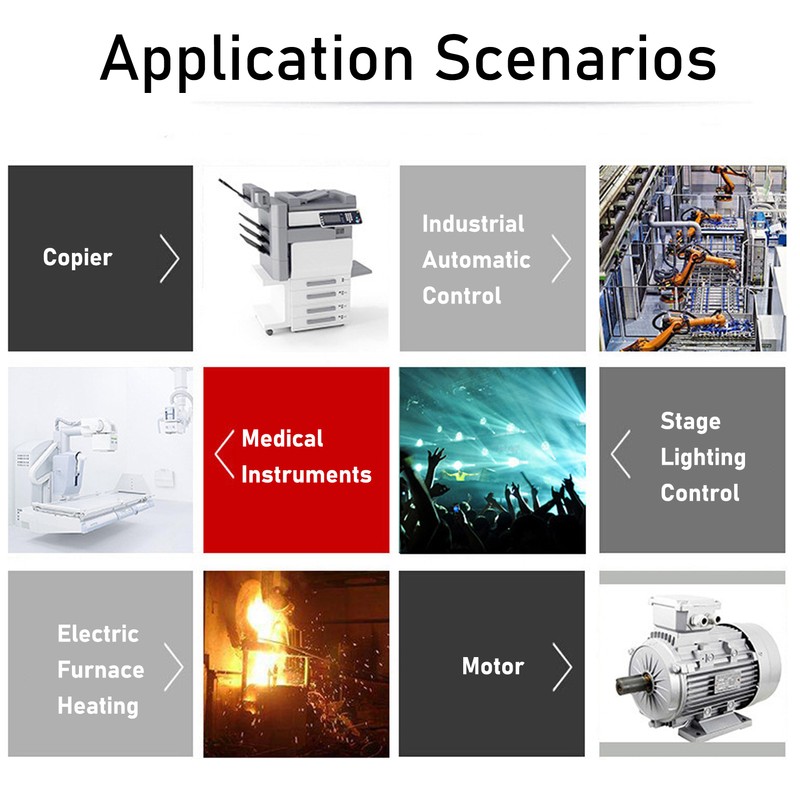 Application Scenarios

Copier

Industrial Automatic Control

Medical Instruments

Stage Lighting Control

Electric Furnace Heating

Motor